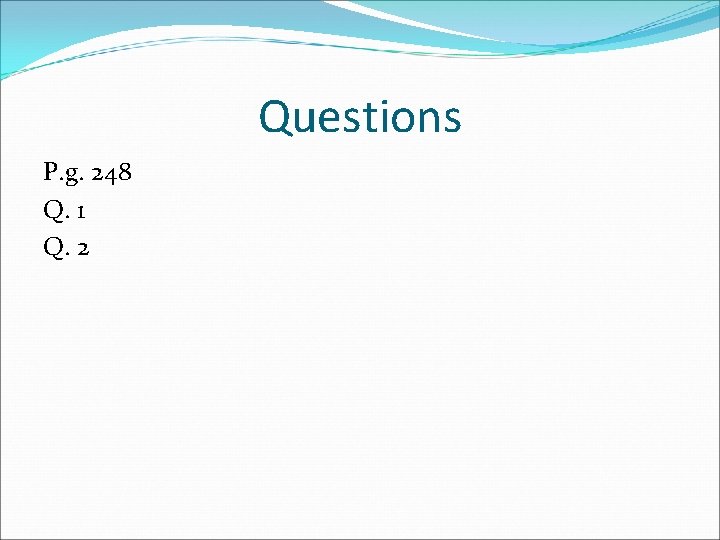 Questions

P.g. 248
Q. 1
Q. 2